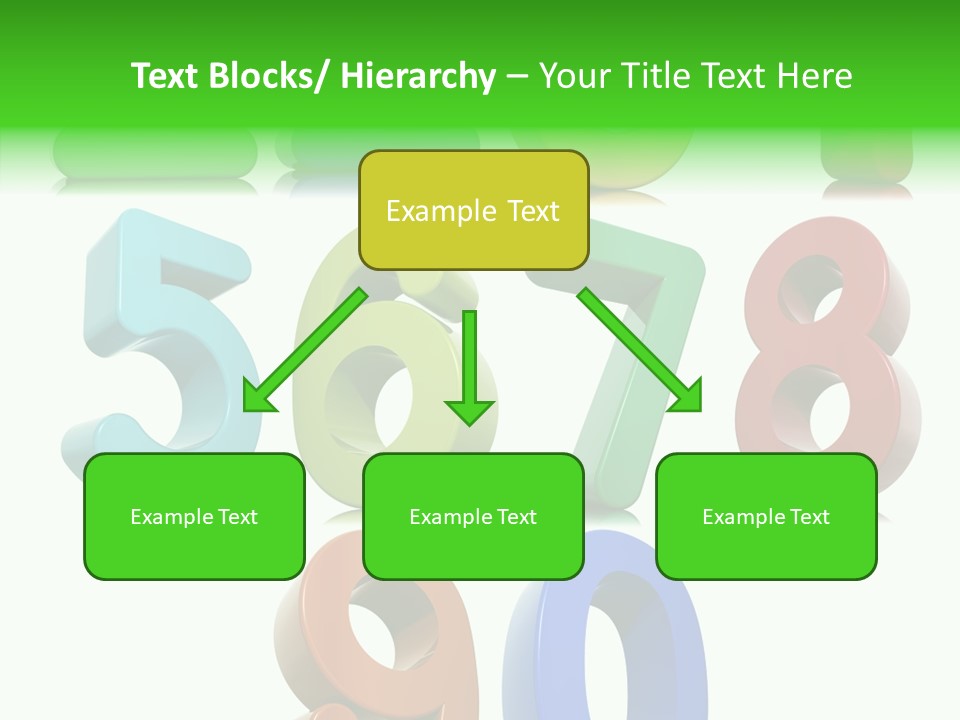 Text Blocks/ Hierarchy – Your Title Text Here

Example Text

Example Text

Example Text

Example Text